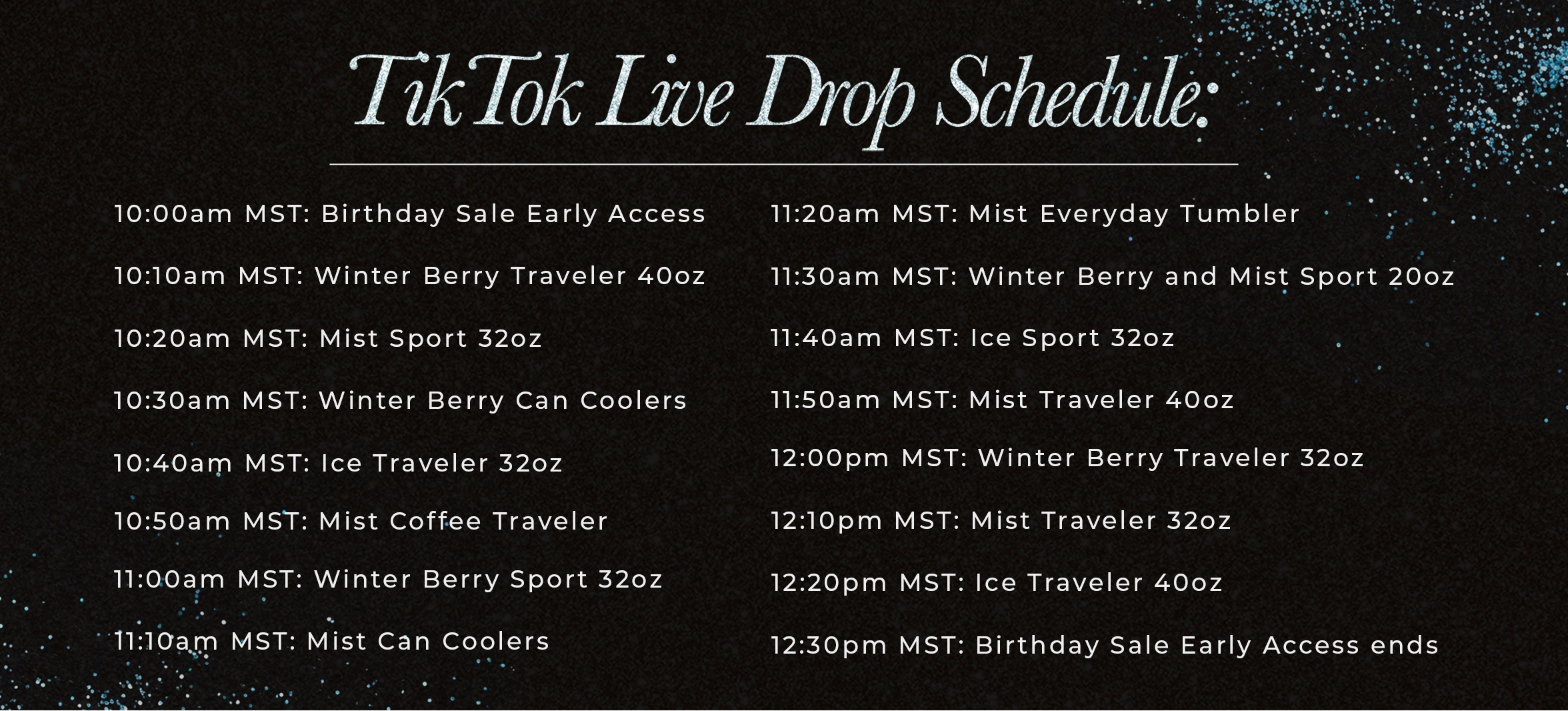 TikTok Live Drop Schedule:

10:00am MST: Birthday Sale Early Access

10:10am MST: Winter Berry Traveler 40oz

10:20am MST: Mist Sport 32oz

10:30am MST: Winter Berry Can Coolers

10:40am MST: Ice Traveler 32oz

10:50am MST: Mist Coffee Traveler

11:00am MST: Winter Berry Sport 32oz

11:10am MST: Mist Can Coolers

11:20am MST: Mist Everyday Tumbler

11:30am MST: Winter Berry and Mist Sport 20oz

11:40am MST: Ice Sport 32oz

11:50am MST: Mist Traveler 40oz

12:00pm MST: Winter Berry Traveler 32oz

12:10pm MST: Mist Traveler 32oz

12:20pm MST: Ice Traveler 40oz

12:30pm MST: Birthday Sale Early Access ends